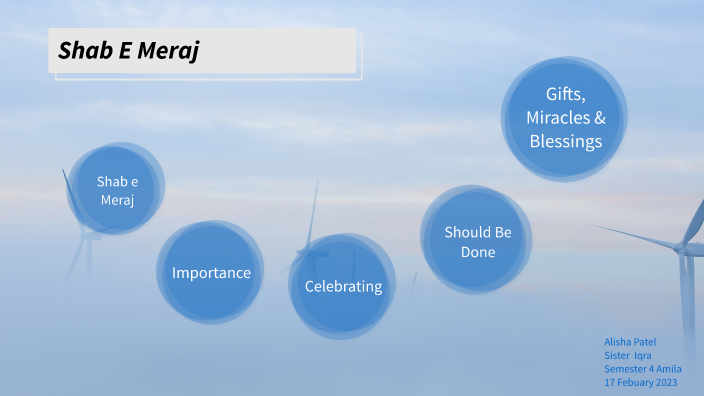 Shab E Meraj

Shab e Meraj

Importance

Celebrating

Should Be Done

Gifts, Miracles & Blessings

Alisha Patel
Sister Iqra
Semester 4 Amila
17 Febuary 2023